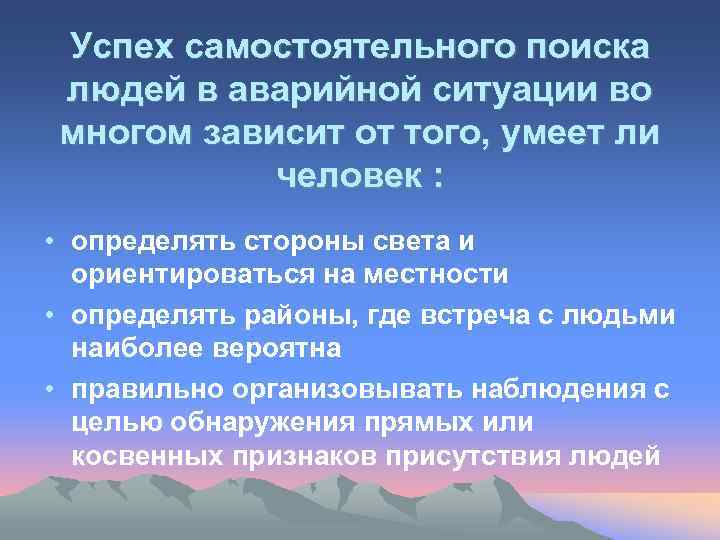 Успех самостоятельного поиска людей в аварийной ситуации во многом зависит от того, умеет ли человек :

• определять стороны света и ориентироваться на местности
• определять районы, где встреча с людьми наиболее вероятна
• правильно организовывать наблюдения с целью обнаружения прямых или косвенных признаков присутствия людей